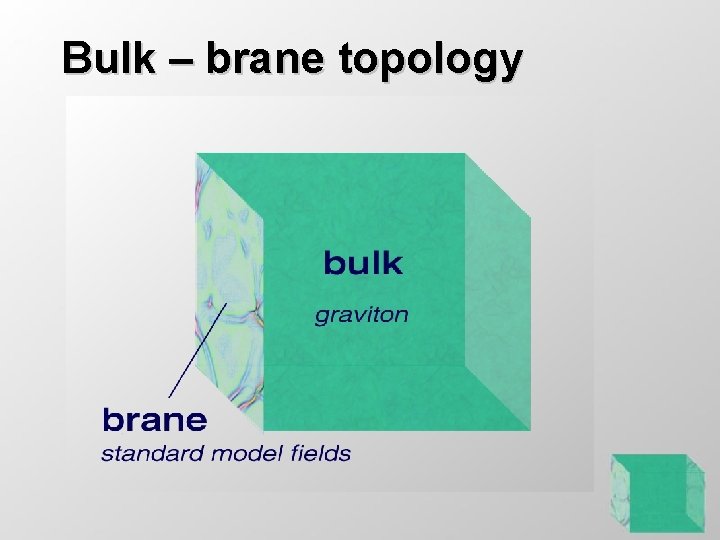 Bulk – brane topology

bulk
graviton

brane
standard model fields